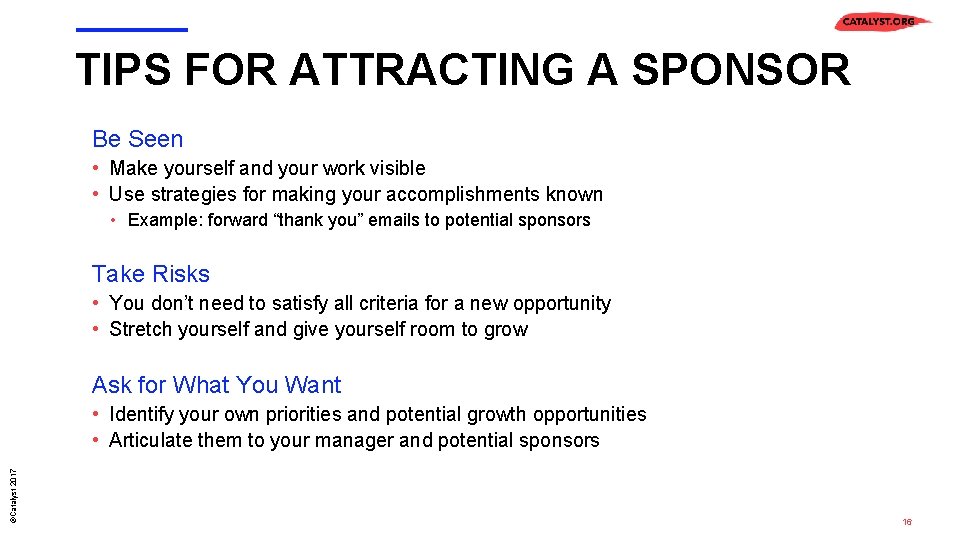 CATALYST.ORG

TIPS FOR ATTRACTING A SPONSOR

Be Seen

• Make yourself and your work visible
• Use strategies for making your accomplishments known
  • Example: forward “thank you” emails to potential sponsors

Take Risks

• You don’t need to satisfy all criteria for a new opportunity
• Stretch yourself and give yourself room to grow

Ask for What You Want

• Identify your own priorities and potential growth opportunities
• Articulate them to your manager and potential sponsors

©Catalyst 2017

16